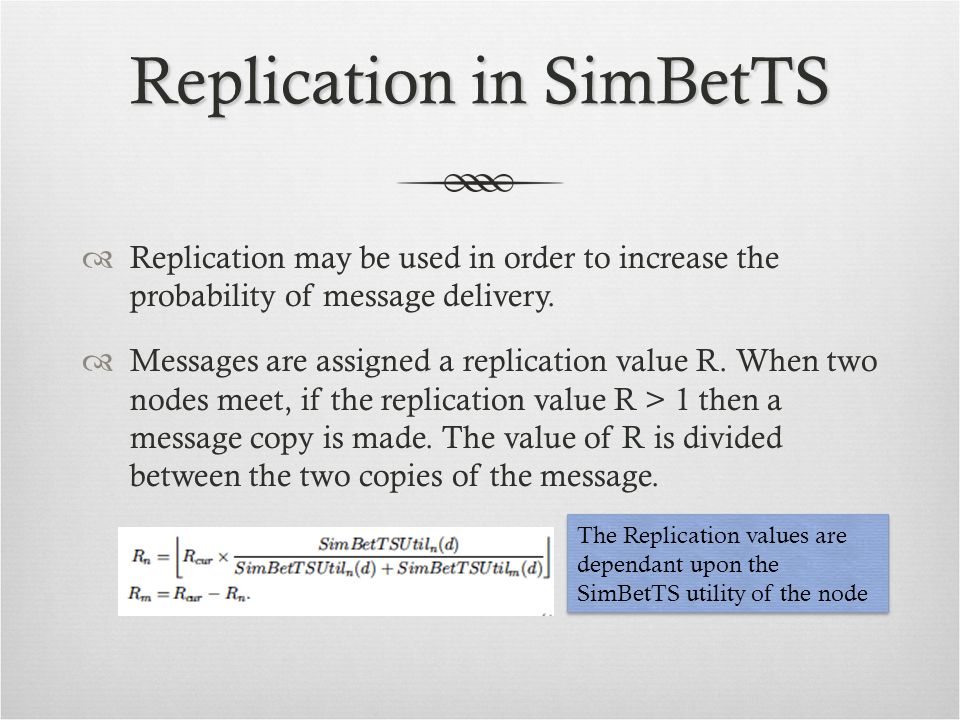 Replication in SimBetTS

Replication may be used in order to increase the probability of message delivery.

Messages are assigned a replication value R. When two nodes meet, if the replication value R > 1 then a message copy is made. The value of R is divided between the two copies of the message.

$R_n = \left\lfloor R_{cur} \times \frac{SimBetTSUtil_n(d)}{SimBetTSUtil_n(d) + SimBetTSUtil_m(d)} \right\rfloor$
$R_m = R_{cur} - R_n.$

The Replication values are dependant upon the SimBetTS utility of the node